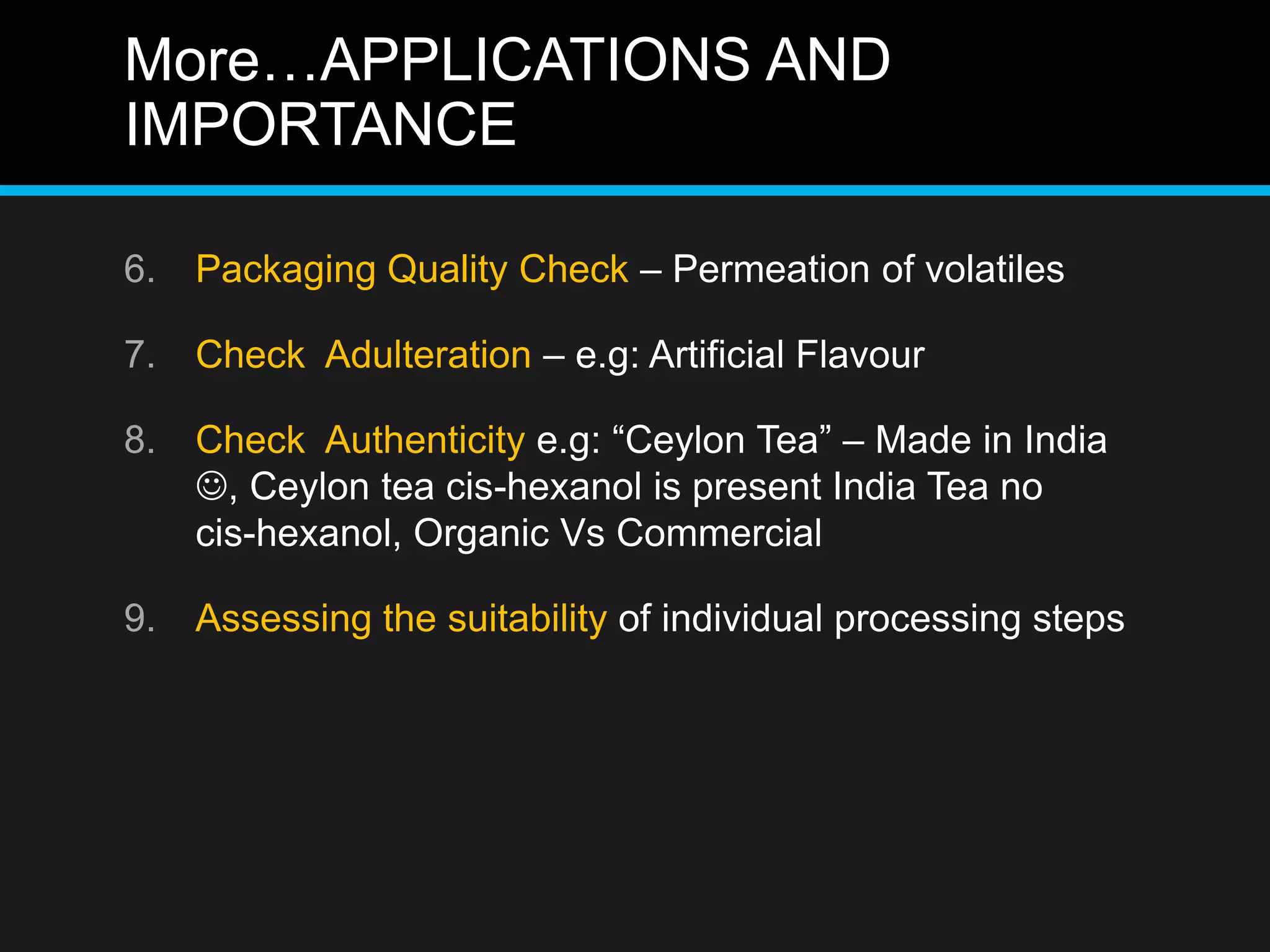 More…APPLICATIONS AND IMPORTANCE

6. Packaging Quality Check – Permeation of volatiles

7. Check Adulteration – e.g: Artificial Flavour

8. Check Authenticity e.g: “Ceylon Tea” – Made in India ☺, Ceylon tea cis-hexanol is present India Tea no cis-hexanol, Organic Vs Commercial

9. Assessing the suitability of individual processing steps